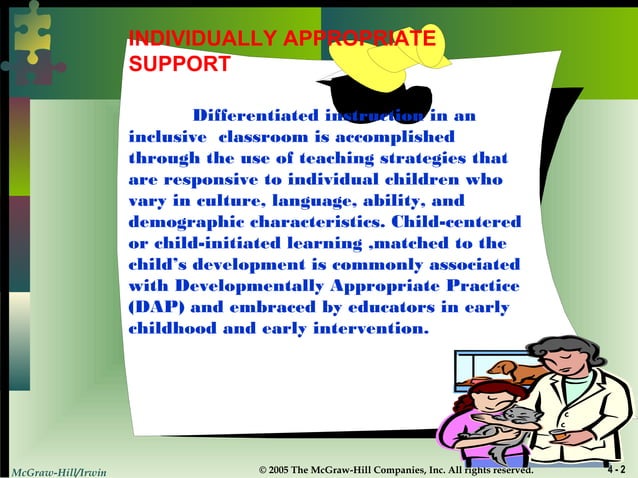 INDIVIDUALLY APPROPRIATE SUPPORT

Differentiated instruction in an inclusive classroom is accomplished through the use of teaching strategies that are responsive to individual children who vary in culture, language, ability, and demographic characteristics. Child-centered or child-initiated learning ,matched to the child's development is commonly associated with Developmentally Appropriate Practice (DAP) and embraced by educators in early childhood and early intervention.

McGraw-Hill/Irwin

© 2005 The McGraw-Hill Companies, Inc. All rights reserved.

4 - 2